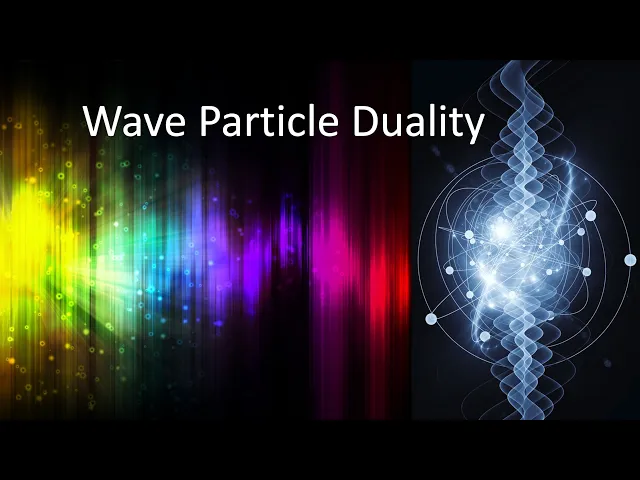 Wave Particle Duality